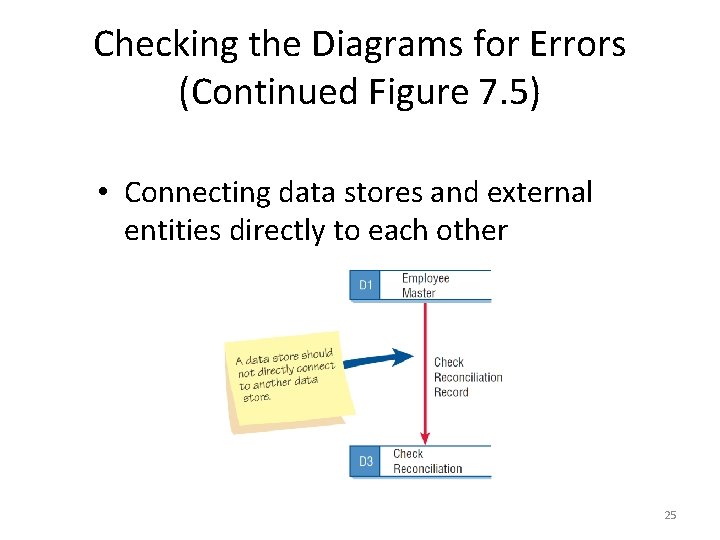 Checking the Diagrams for Errors (Continued Figure 7.5)

• Connecting data stores and external entities directly to each other

D1 Employee Master

A data store should not directly connect to another data store.

Check Reconciliation Record

D3 Check Reconciliation

25